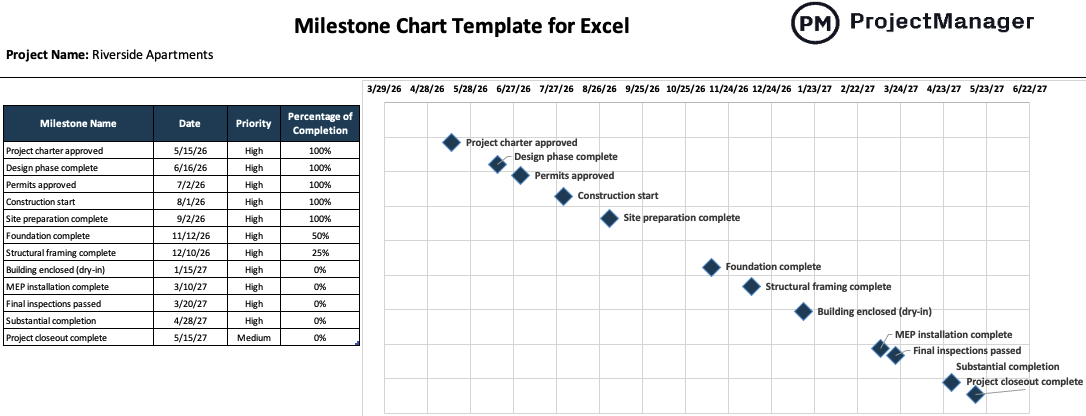 Milestone Chart Template for Excel

PM ProjectManager

Project Name: Riverside Apartments

| Milestone Name | Date | Priority | Percentage of Completion |
|---|---|---|---|
| Project charter approved | 5/15/26 | High | 100% |
| Design phase complete | 6/16/26 | High | 100% |
| Permits approved | 7/2/26 | High | 100% |
| Construction start | 8/1/26 | High | 100% |
| Site preparation complete | 9/2/26 | High | 100% |
| Foundation complete | 11/12/26 | High | 50% |
| Structural framing complete | 12/10/26 | High | 25% |
| Building enclosed (dry-in) | 1/15/27 | High | 0% |
| MEP installation complete | 3/10/27 | High | 0% |
| Final inspections passed | 3/20/27 | High | 0% |
| Substantial completion | 4/28/27 | High | 0% |
| Project closeout complete | 5/15/27 | Medium | 0% |

3/29/26 4/28/26 5/28/26 6/27/26 7/27/26 8/26/26 9/25/26 10/25/26 11/24/26 12/24/26 1/23/27 2/22/27 3/24/27 4/23/27 5/23/27 6/22/27

Project charter approved
Design phase complete
Permits approved
Construction start
Site preparation complete
Foundation complete
Structural framing complete
Building enclosed (dry-in)
MEP installation complete
Final inspections passed
Substantial completion
Project closeout complete